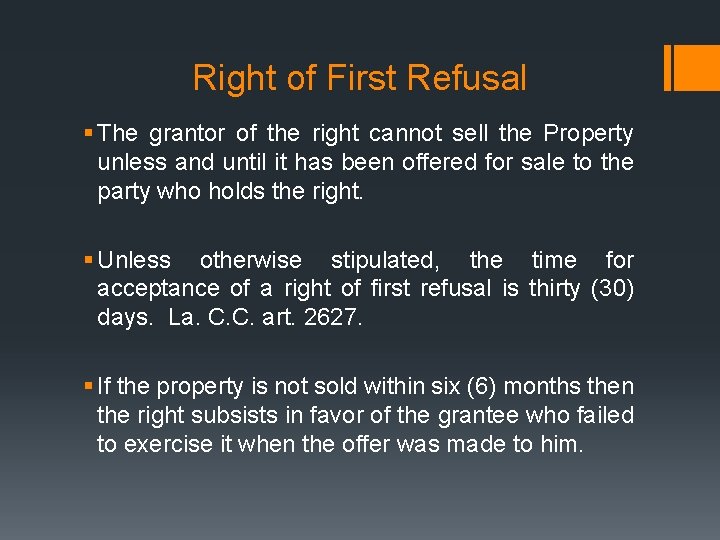 Right of First Refusal

▪ The grantor of the right cannot sell the Property unless and until it has been offered for sale to the party who holds the right.

▪ Unless otherwise stipulated, the time for acceptance of a right of first refusal is thirty (30) days. La. C.C. art. 2627.

▪ If the property is not sold within six (6) months then the right subsists in favor of the grantee who failed to exercise it when the offer was made to him.